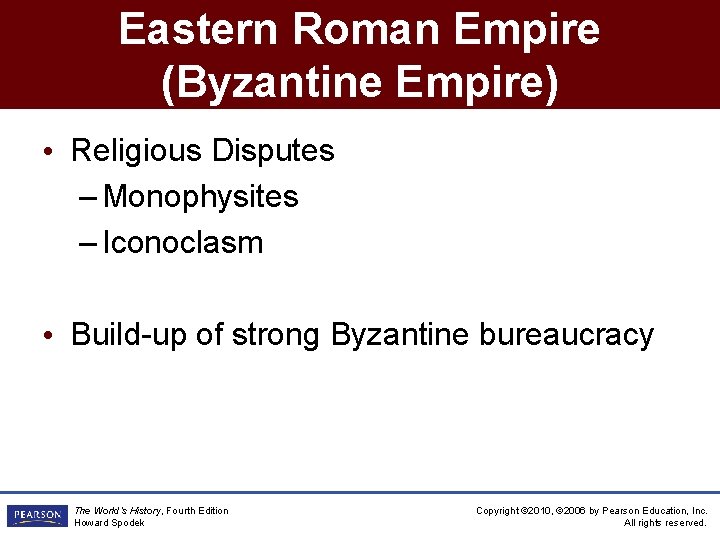 Eastern Roman Empire (Byzantine Empire)

• Religious Disputes
– Monophysites
– Iconoclasm

• Build-up of strong Byzantine bureaucracy

PEARSON

The World's History, Fourth Edition
Howard Spodek

Copyright ©2010, ©2006 by Pearson Education, Inc.
All rights reserved.